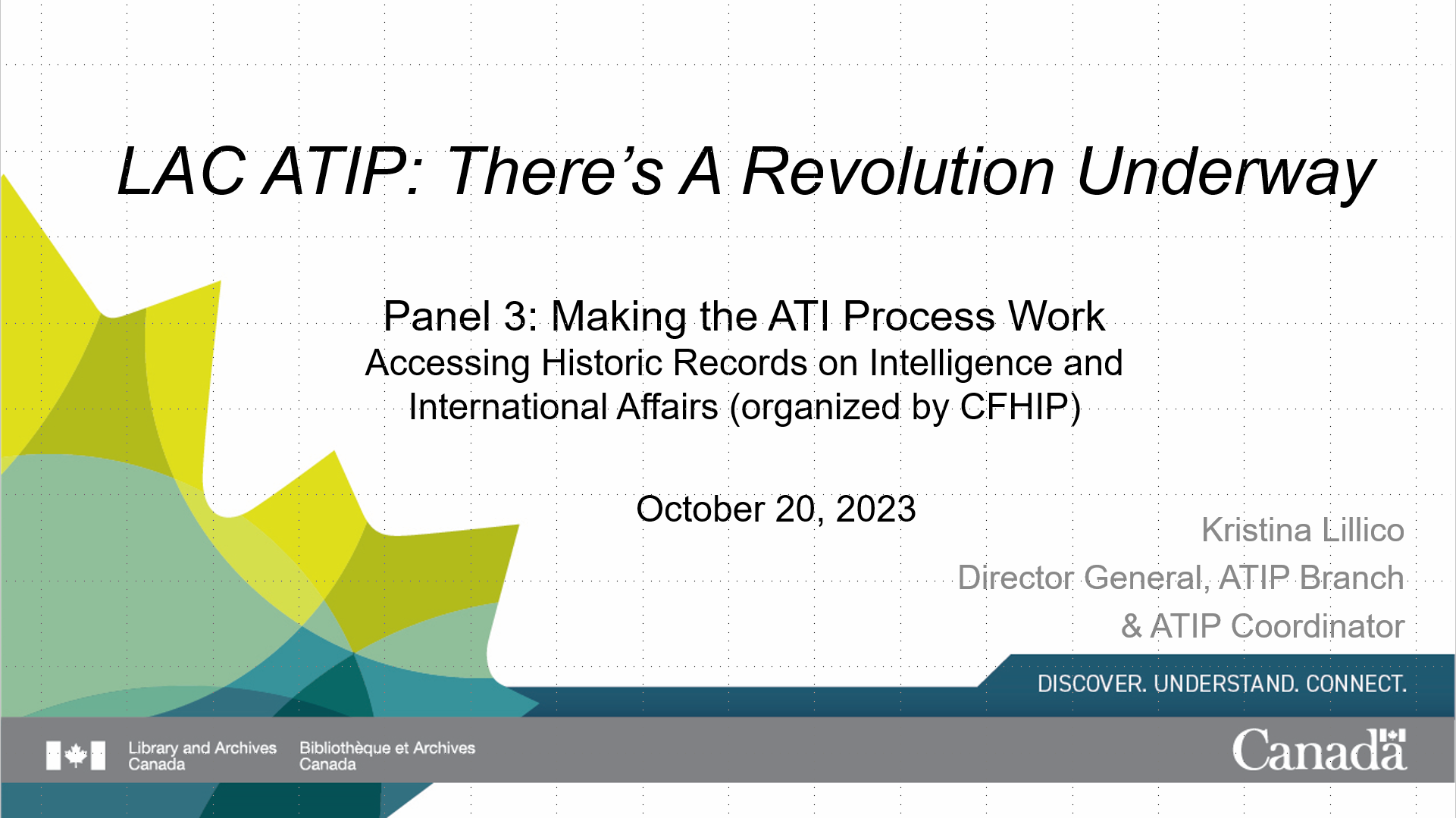 LAC ATIP: There's A Revolution Underway

Panel 3: Making the ATI Process Work
Accessing Historic Records on Intelligence and International Affairs (organized by CFHIP)

October 20, 2023

Kristina Lillico
Director General, ATIP Branch
& ATIP Coordinator

DISCOVER. UNDERSTAND. CONNECT.

Library and Archives Canada
Bibliothèque et Archives Canada

Canada